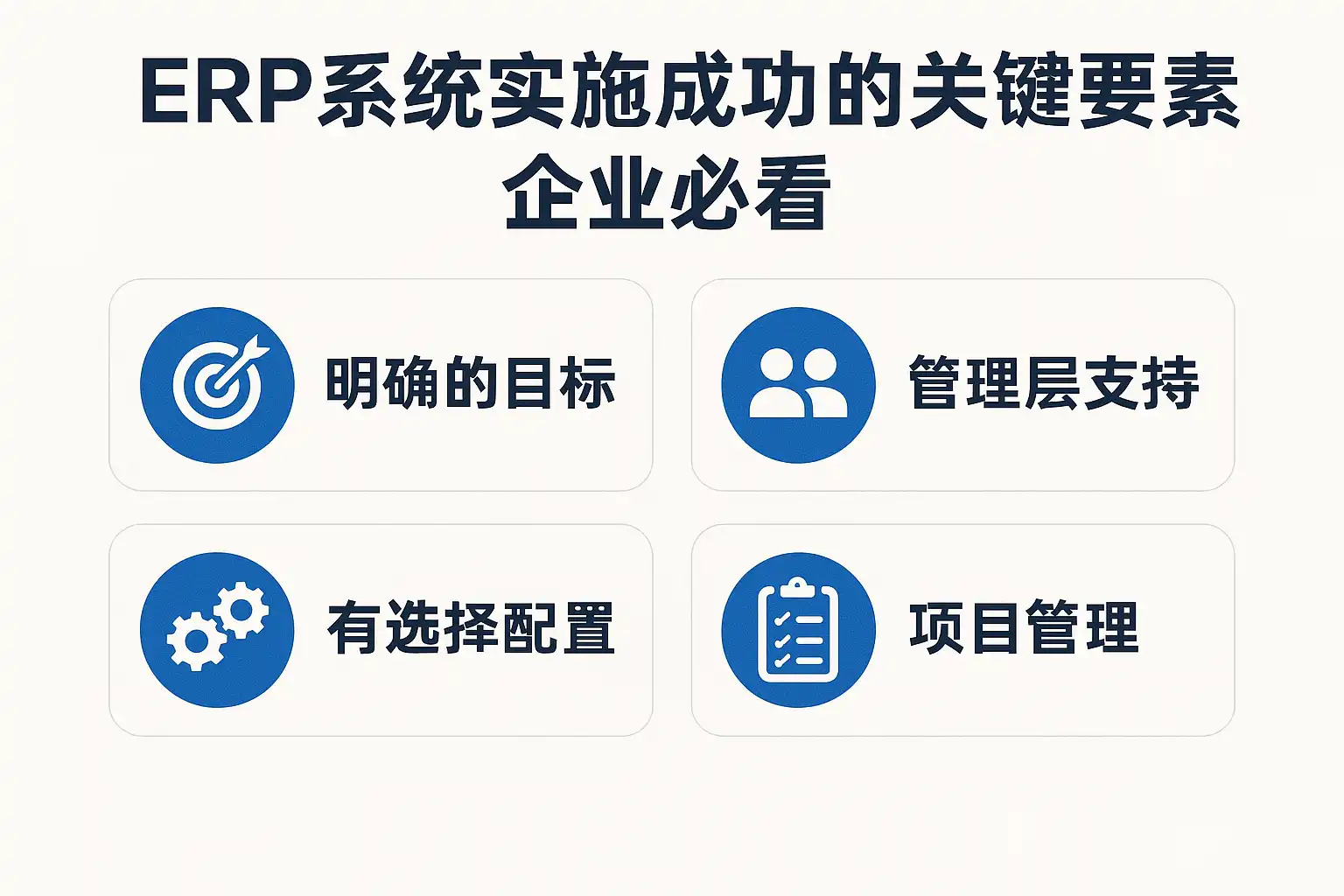 ERP系统实施成功的关键要素
企业必看

明确的目标

管理层支持

有选择配置

项目管理